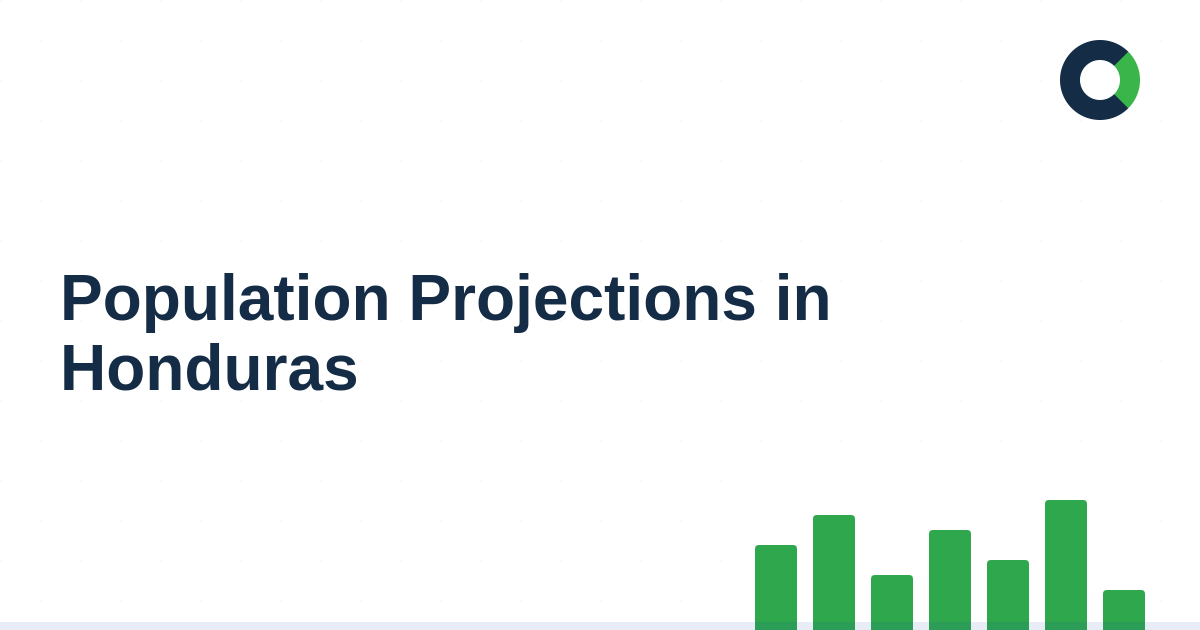 Population Projections in Honduras